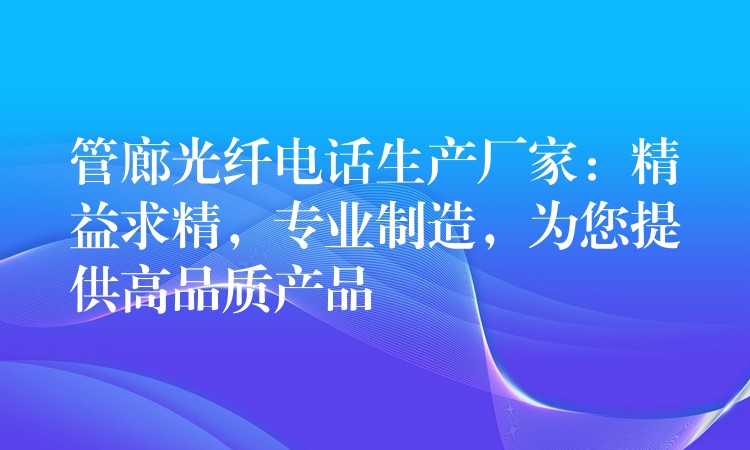 管廊光纤电话生产厂家：精益求精，专业制造，为您提供高品质产品